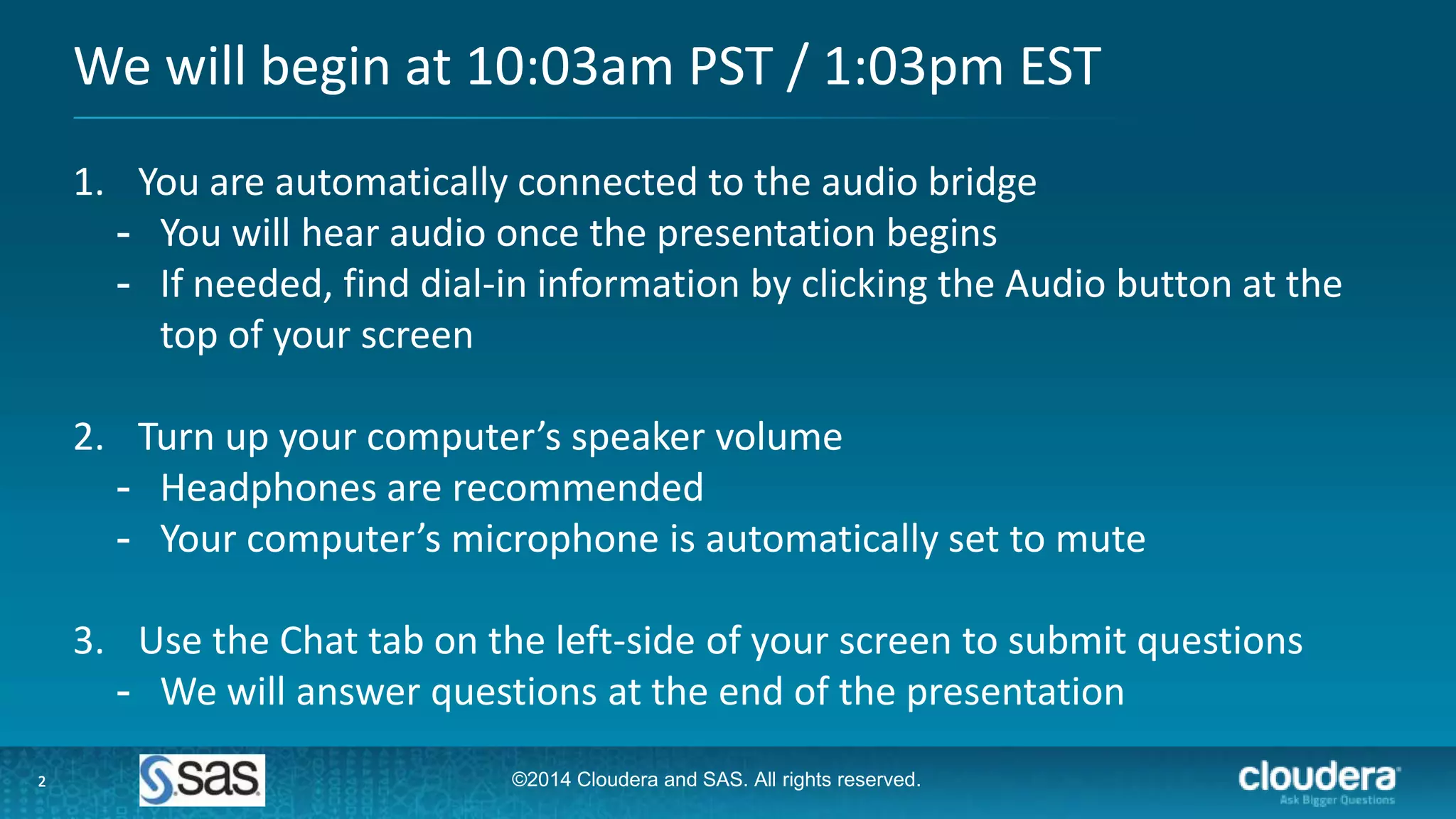 We will begin at 10:03am PST / 1:03pm EST

1. You are automatically connected to the audio bridge
- You will hear audio once the presentation begins
- If needed, find dial-in information by clicking the Audio button at the top of your screen

2. Turn up your computer’s speaker volume
- Headphones are recommended
- Your computer’s microphone is automatically set to mute

3. Use the Chat tab on the left-side of your screen to submit questions
- We will answer questions at the end of the presentation

2

sas

©2014 Cloudera and SAS. All rights reserved.

cloudera
Ask Bigger Questions